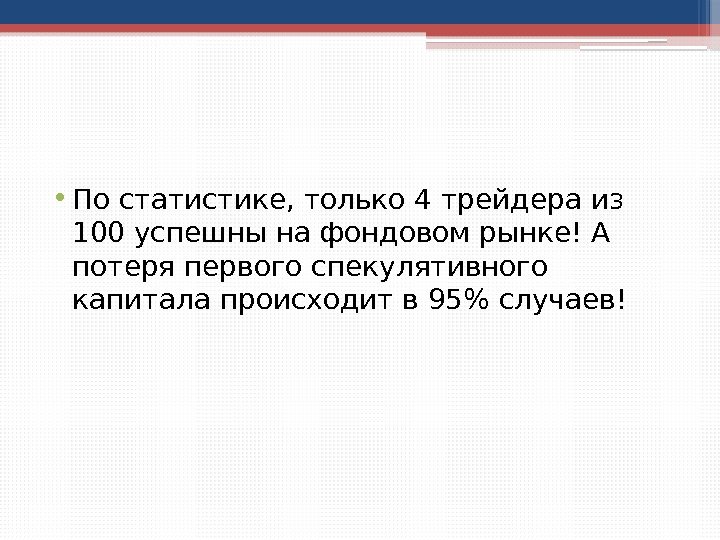 • По статистике, только 4 трейдера из 100 успешны на фондовом рынке! А потеря первого спекулятивного капитала происходит в 95% случаев!